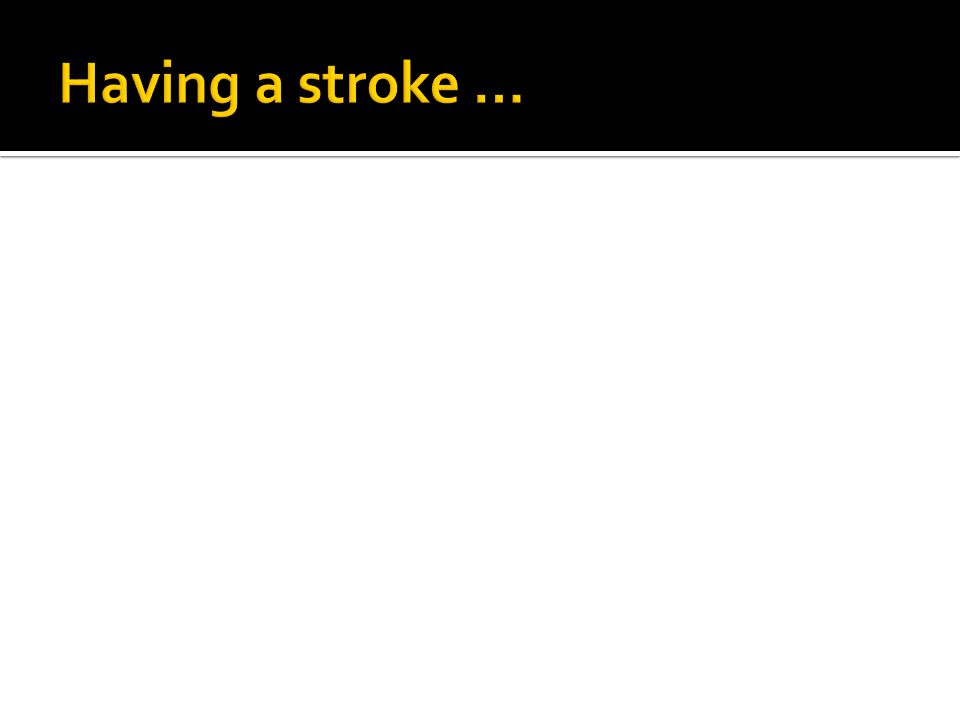 Having a stroke …